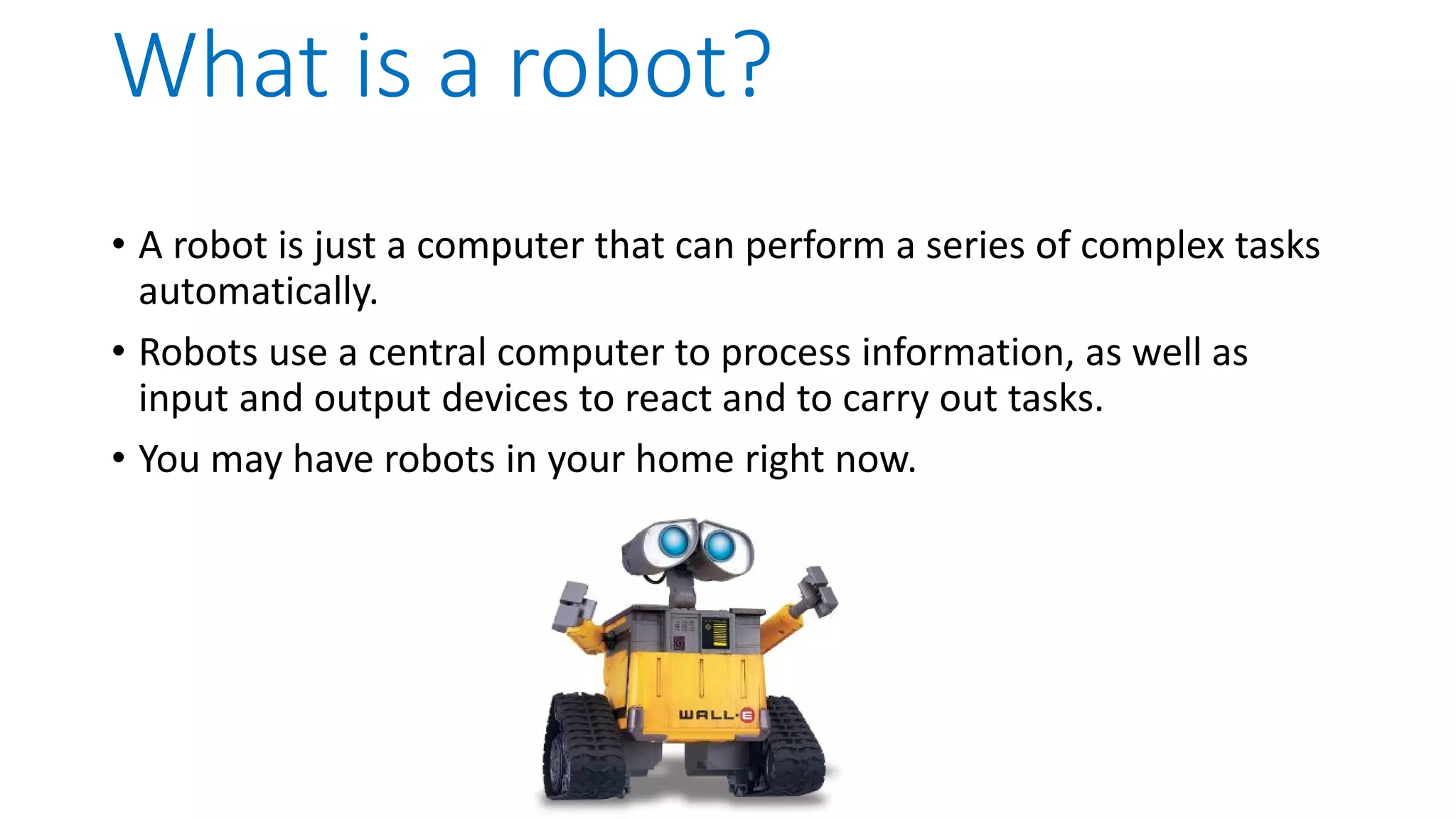 What is a robot?

• A robot is just a computer that can perform a series of complex tasks automatically.

• Robots use a central computer to process information, as well as input and output devices to react and to carry out tasks.

• You may have robots in your home right now.

WALL·E